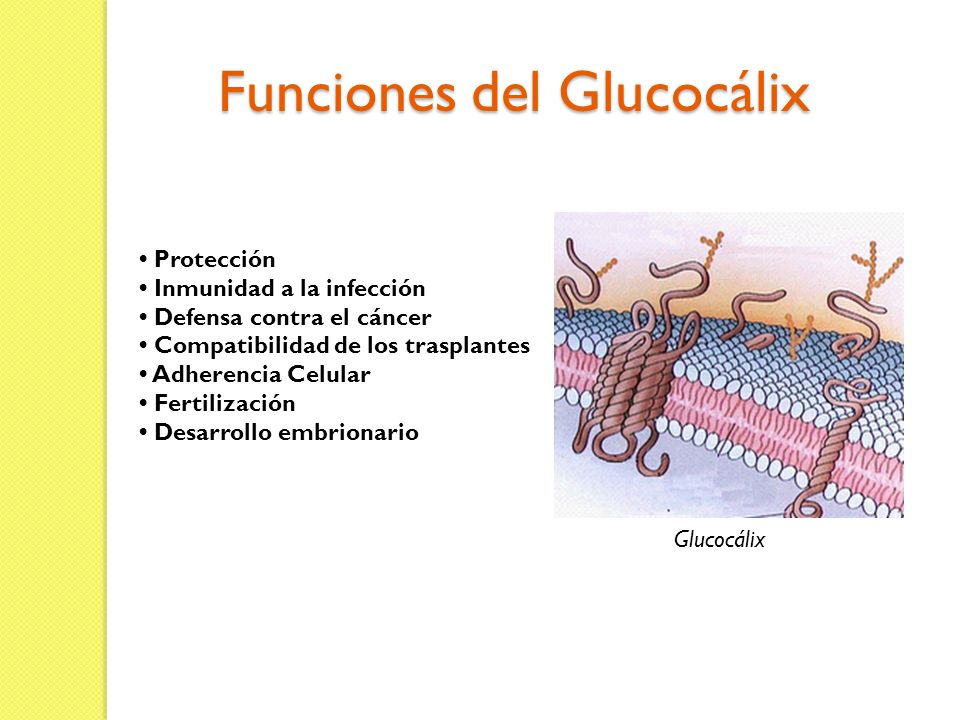 Funciones del Glucocálix

• Protección
• Inmunidad a la infección
• Defensa contra el cáncer
• Compatibilidad de los trasplantes
• Adherencia Celular
• Fertilización
• Desarrollo embrionario

Glucocálix